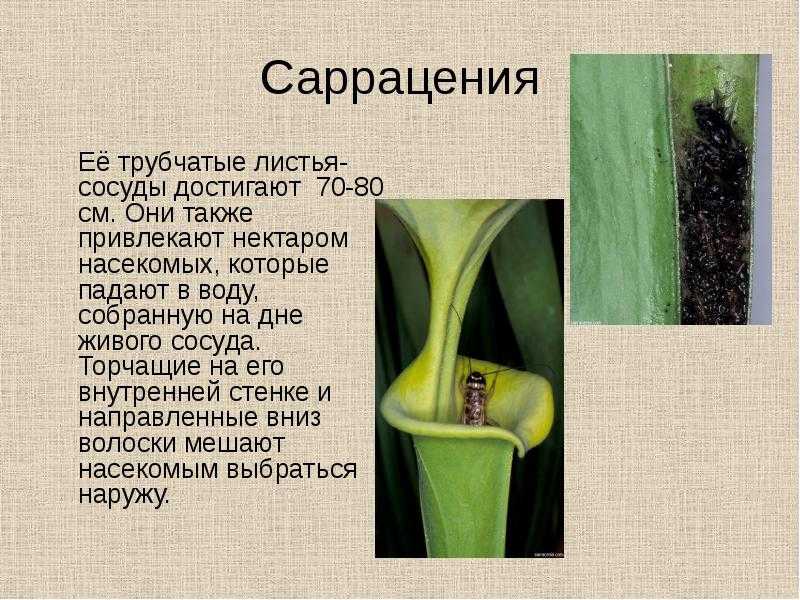 Саррацения

Её трубчатые листья-сосуды достигают 70-80 см. Они также привлекают нектаром насекомых, которые падают в воду, собранную на дне живого сосуда. Торчащие на его внутренней стенке и направленные вниз волоски мешают насекомым выбраться наружу.